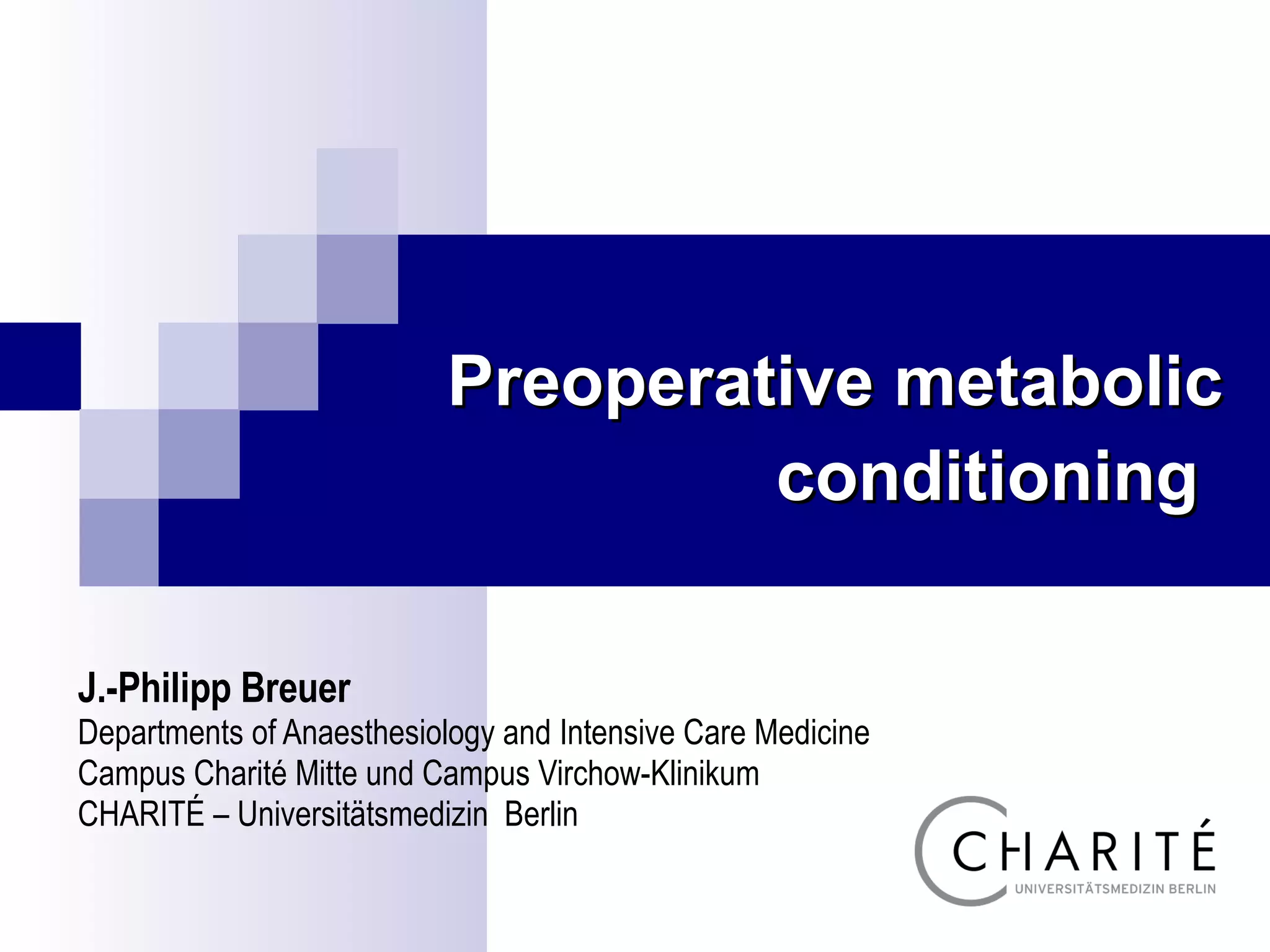 Preoperative metabolic conditioning

J.-Philipp Breuer
Departments of Anaesthesiology and Intensive Care Medicine
Campus Charité Mitte und Campus Virchow-Klinikum
CHARITÉ – Universitätsmedizin Berlin

CHARITÉ
UNIVERSITÄTSMEDIZIN BERLIN